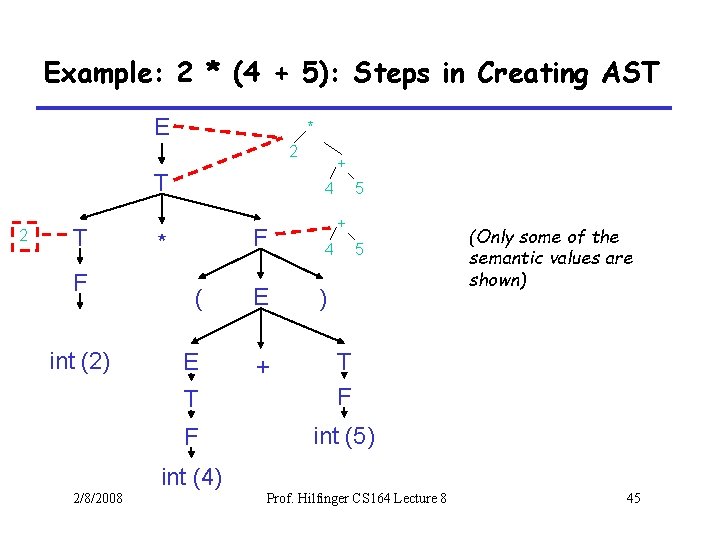 Example: 2 * (4 + 5): Steps in Creating AST

E

*
2
+
4 5

T

2 T * F

+
4 5

(Only some of the semantic values are shown)

F

( E )

int (2) E + T

T F

F int (5)

int (4)

2/8/2008 Prof. Hilfinger CS164 Lecture 8 45